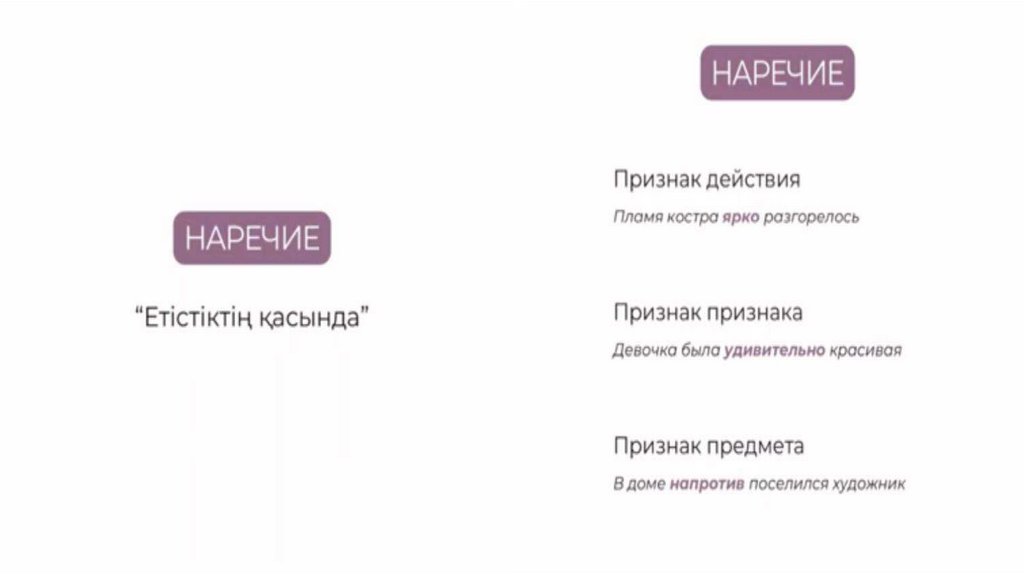 НАРЕЧИЕ

“Етістіктің қасында”

НАРЕЧИЕ

Признак действия

Пламя костра ярко разгорелось

Признак признака

Девочка была удивительно красивая

Признак предмета

В доме напротив поселился художник